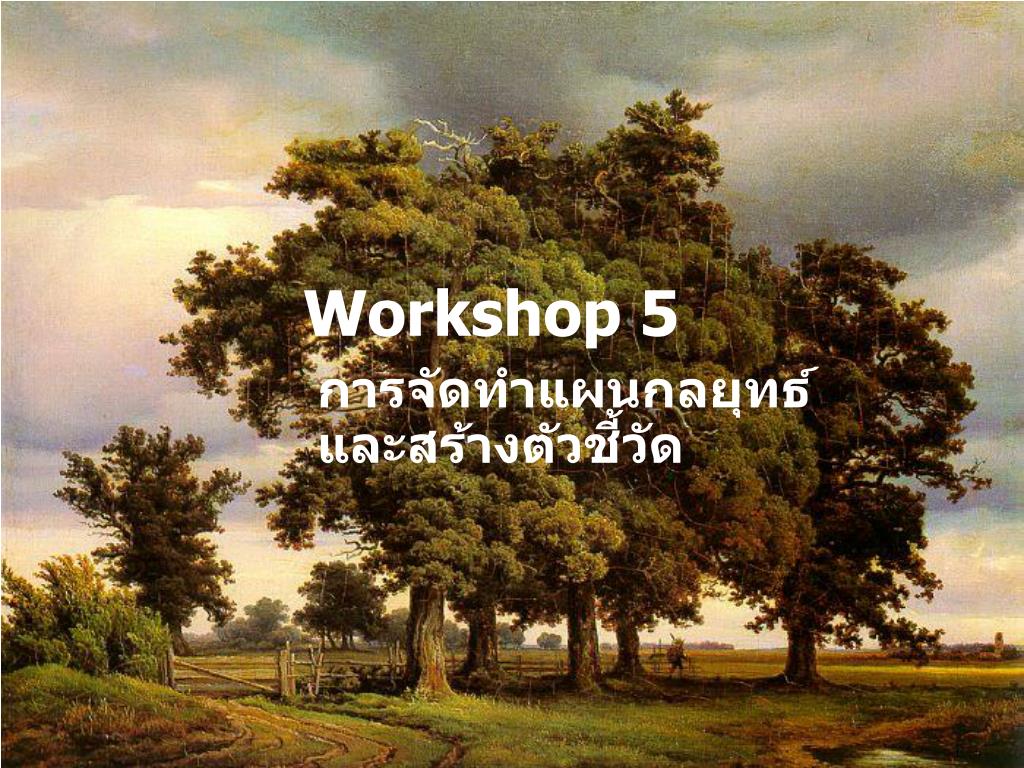 Workshop 5

การจัดทำแผนกลยุทธ์
และสร้างตัวชี้วัด